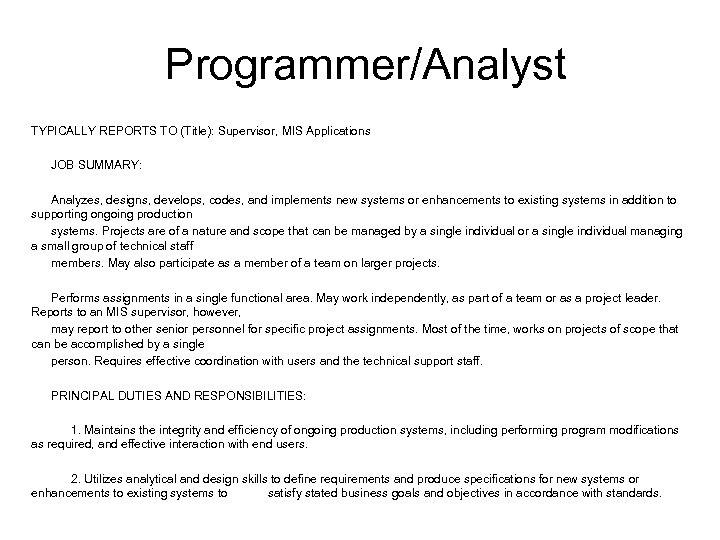 Programmer/Analyst

TYPICALLY REPORTS TO (Title): Supervisor, MIS Applications

JOB SUMMARY:

Analyzes, designs, develops, codes, and implements new systems or enhancements to existing systems in addition to supporting ongoing production systems. Projects are of a nature and scope that can be managed by a single individual or a single individual managing a small group of technical staff members. May also participate as a member of a team on larger projects.

Performs assignments in a single functional area. May work independently, as part of a team or as a project leader. Reports to an MIS supervisor, however, may report to other senior personnel for specific project assignments. Most of the time, works on projects of scope that can be accomplished by a single person. Requires effective coordination with users and the technical support staff.

PRINCIPAL DUTIES AND RESPONSIBILITIES:

1. Maintains the integrity and efficiency of ongoing production systems, including performing program modifications as required, and effective interaction with end users.

2. Utilizes analytical and design skills to define requirements and produce specifications for new systems or enhancements to existing systems to satisfy stated business goals and objectives in accordance with standards.